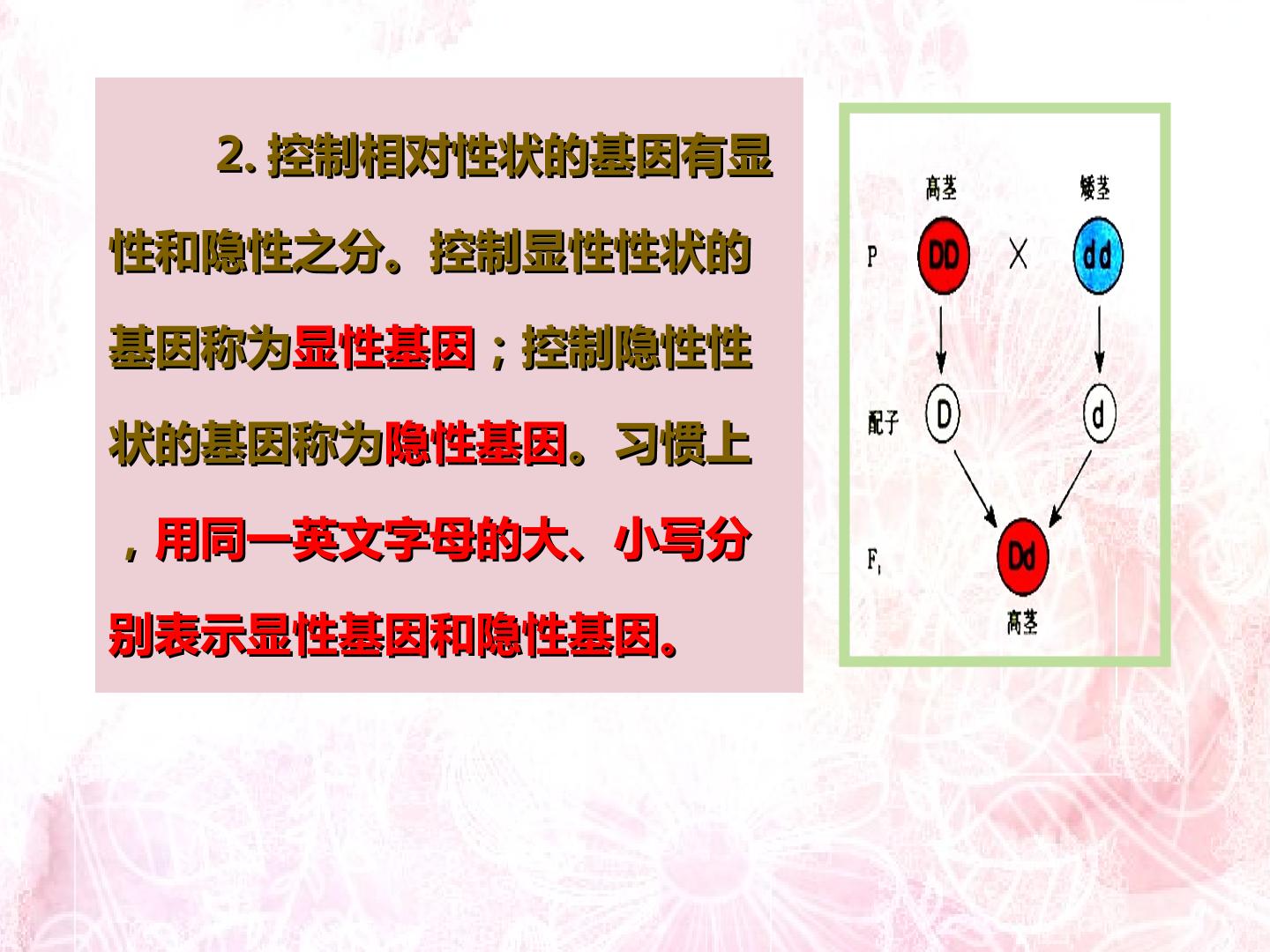 2.控制相对性状的基因有显性和隐性之分。控制显性性状的基因称为显性基因；控制隐性性状的基因称为隐性基因。习惯上，用同一英文字母的大、小写分别表示显性基因和隐性基因。

高茎 矮茎
P DD × dd
配子 D d
$F_1$ Dd
高茎